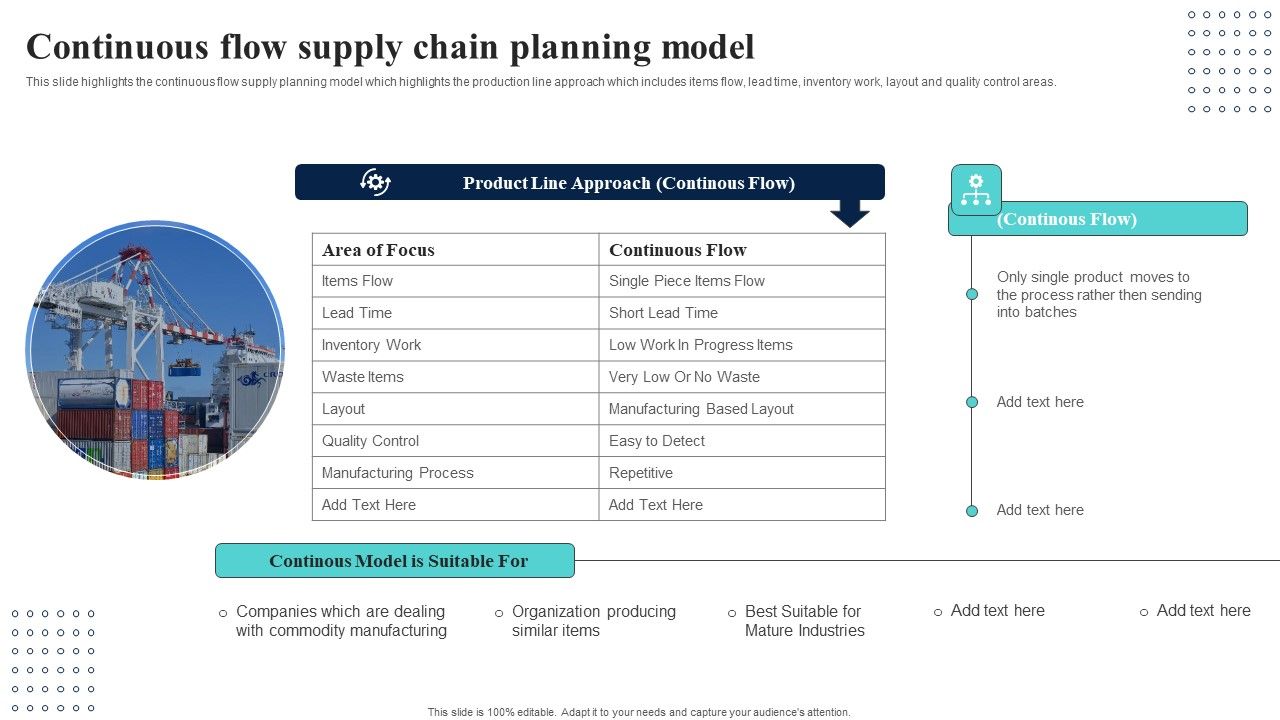 Continuous flow supply chain planning model

This slide highlights the continuous flow supply planning model which highlights the production line approach which includes items flow, lead time, inventory work, layout and quality control areas.

Product Line Approach (Continous Flow)

| Area of Focus | Continuous Flow |
|---|---|
| Items Flow | Single Piece Items Flow |
| Lead Time | Short Lead Time |
| Inventory Work | Low Work In Progress Items |
| Waste Items | Very Low Or No Waste |
| Layout | Manufacturing Based Layout |
| Quality Control | Easy to Detect |
| Manufacturing Process | Repetitive |
| Add Text Here | Add Text Here |

(Continous Flow)

Only single product moves to the process rather then sending into batches

Add text here

Add text here

Continous Model is Suitable For

Companies which are dealing with commodity manufacturing

Organization producing similar items

Best Suitable for Mature Industries

Add text here

Add text here

This slide is 100% editable. Adapt it to your needs and capture your audience's attention.